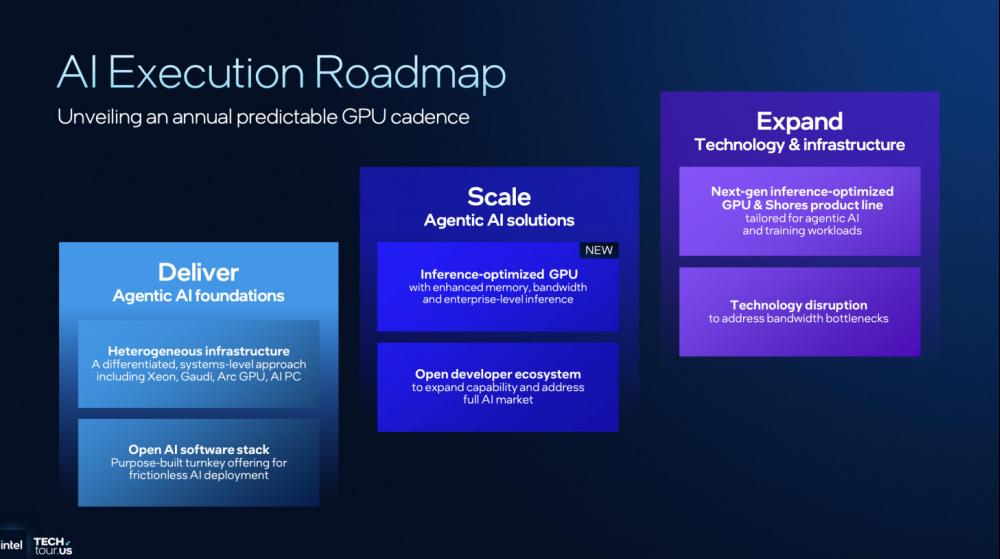 AI Execution Roadmap

Unveiling an annual predictable GPU cadence

Deliver
Agentic AI foundations

Heterogeneous infrastructure
A differentiated, systems-level approach including Xeon, Gaudi, Arc GPU, AI PC

Open AI software stack
Purpose-built turnkey offering for frictionless AI deployment

Scale
Agentic AI solutions

NEW

Inference-optimized GPU
with enhanced memory, bandwidth and enterprise-level inference

Open developer ecosystem
to expand capability and address full AI market

Expand
Technology & infrastructure

Next-gen inference-optimized GPU & Shores product line
tailored for agentic AI and training workloads

Technology disruption
to address bandwidth bottlenecks

intel TECH tour.US